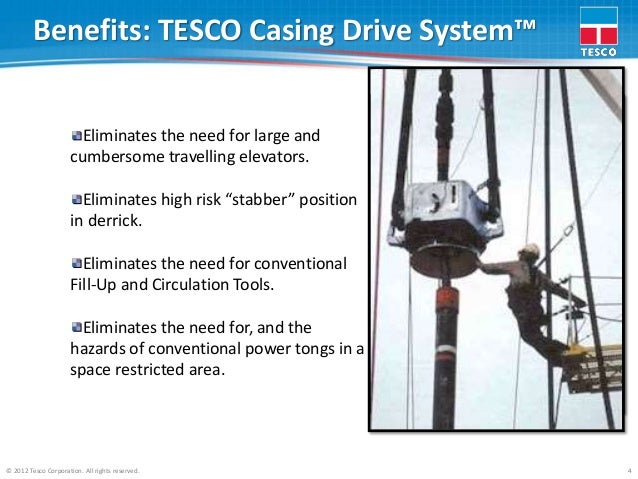 Benefits: TESCO Casing Drive System™

TESCO

Eliminates the need for large and cumbersome travelling elevators.

Eliminates high risk “stabber” position in derrick.

Eliminates the need for conventional Fill-Up and Circulation Tools.

Eliminates the need for, and the hazards of conventional power tongs in a space restricted area.

© 2012 Tesco Corporation. All rights reserved.

4